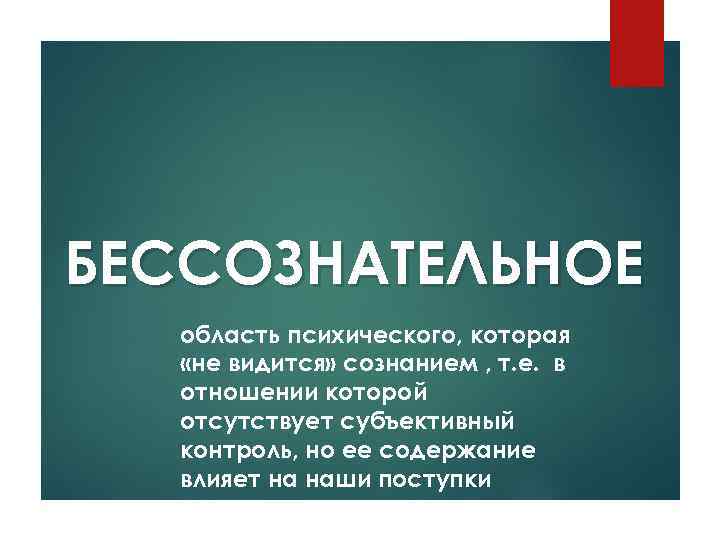 БЕССОЗНАТЕЛЬНОЕ

область психического, которая «не видится» сознанием , т.е. в отношении которой отсутствует субъективный контроль, но ее содержание влияет на наши поступки